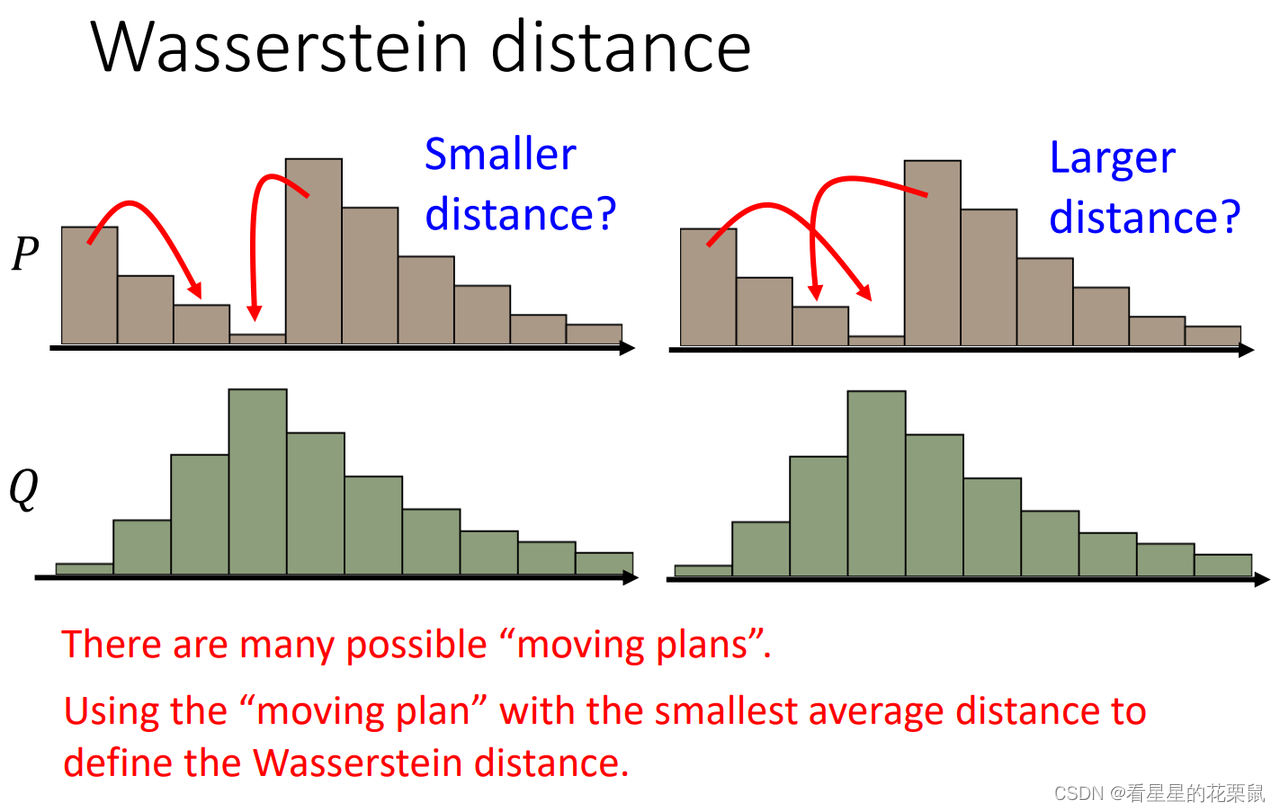 Wasserstein distance

Smaller distance?

Larger distance?

$P$

$Q$

There are many possible “moving plans”.

Using the “moving plan” with the smallest average distance to define the Wasserstein distance.

CSDN @看星星的花栗鼠